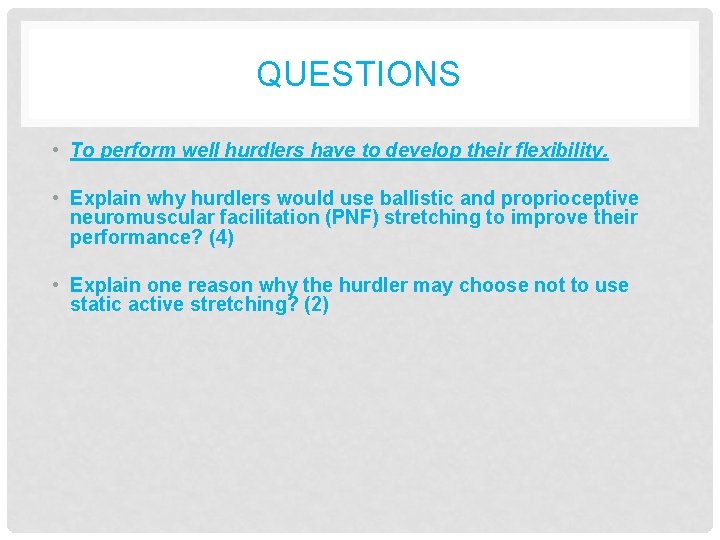 QUESTIONS

• To perform well hurdlers have to develop their flexibility.

• Explain why hurdlers would use ballistic and proprioceptive neuromuscular facilitation (PNF) stretching to improve their performance? (4)

• Explain one reason why the hurdler may choose not to use static active stretching? (2)